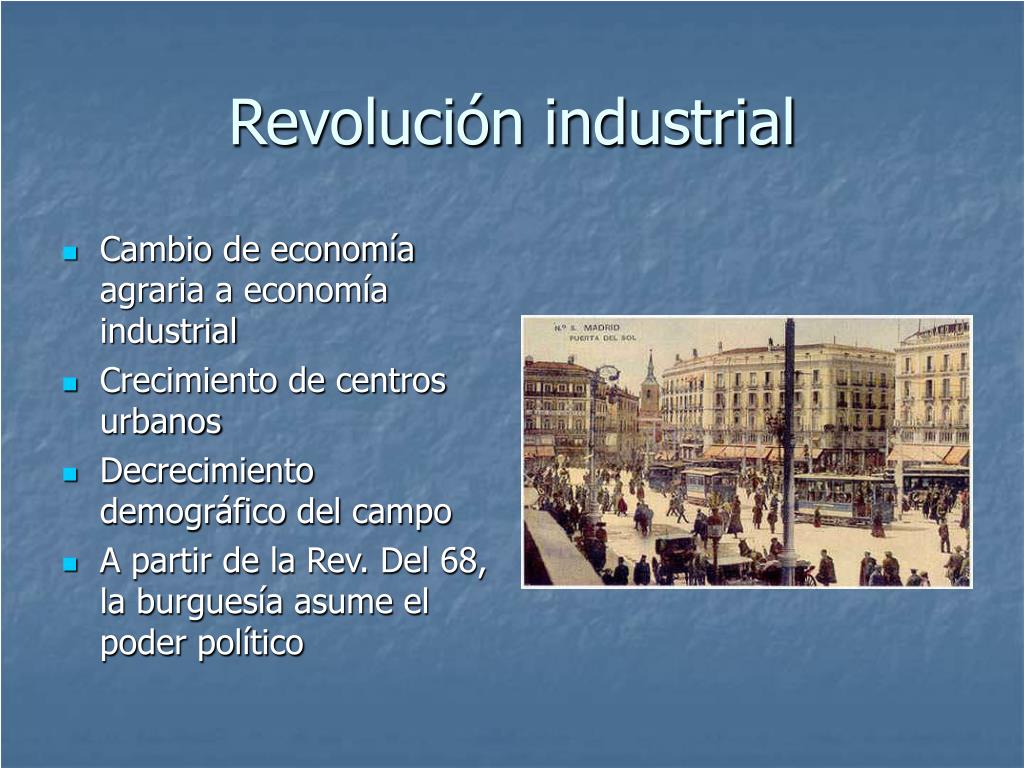 Revolución industrial

- Cambio de economía agraria a economía industrial
- Crecimiento de centros urbanos
- Decrecimiento demográfico del campo
- A partir de la Rev. Del 68, la burguesía asume el poder político

Nº 8. MADRID
PUERTA DEL SOL